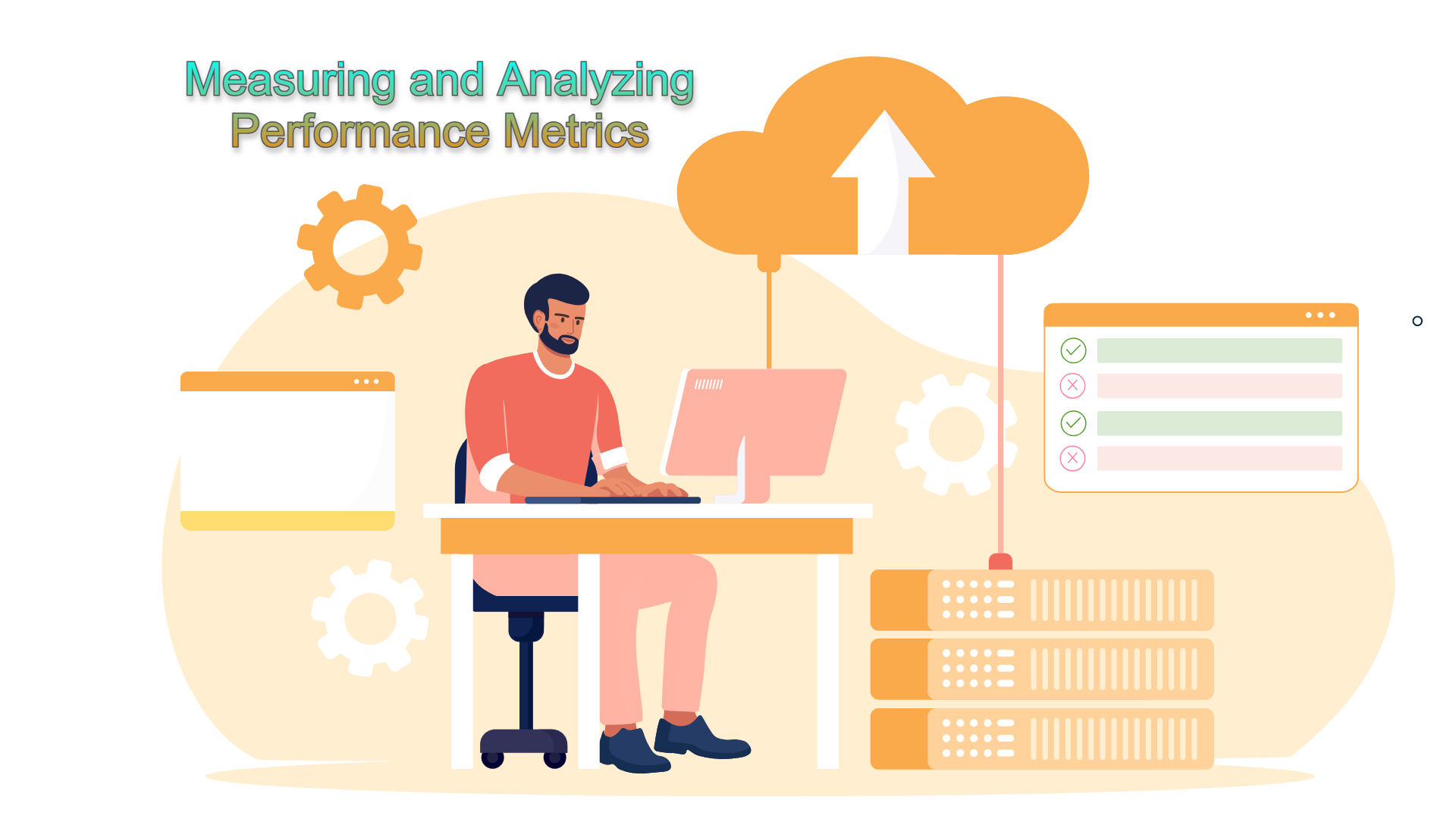 Measuring and Analyzing
Performance Metrics